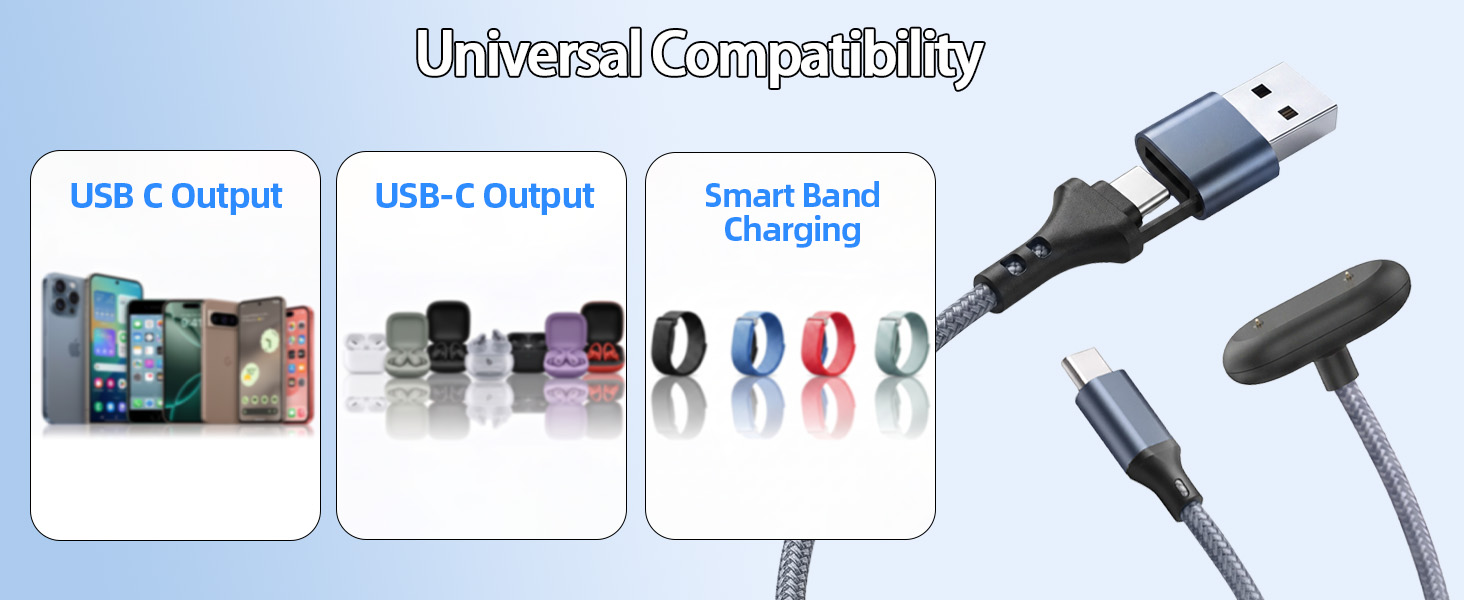 Universal Compatibility

USB C Output

USB-C Output

Smart Band Charging